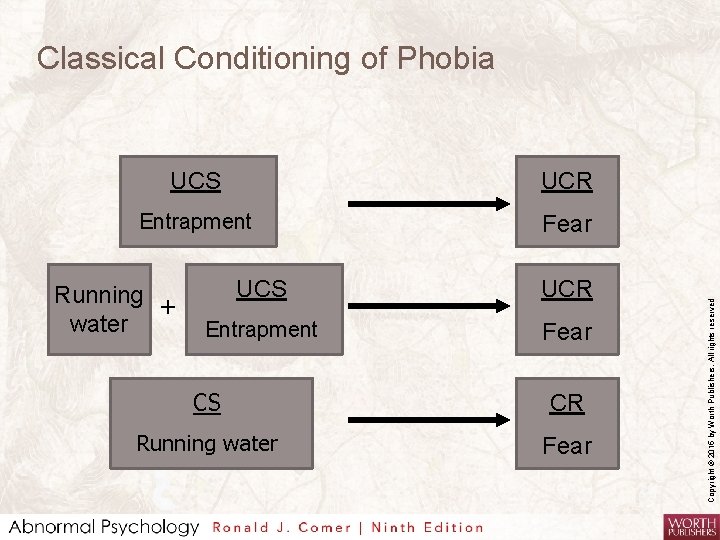 Classical Conditioning of Phobia

UCS
Entrapment

UCR
Fear

Running water + UCS
Entrapment

UCR
Fear

CS
Running water

CR
Fear

Copyright © 2016 by Worth Publishers. All rights reserved

Abnormal Psychology Ronald J. Comer | Ninth Edition

WORTH PUBLISHERS